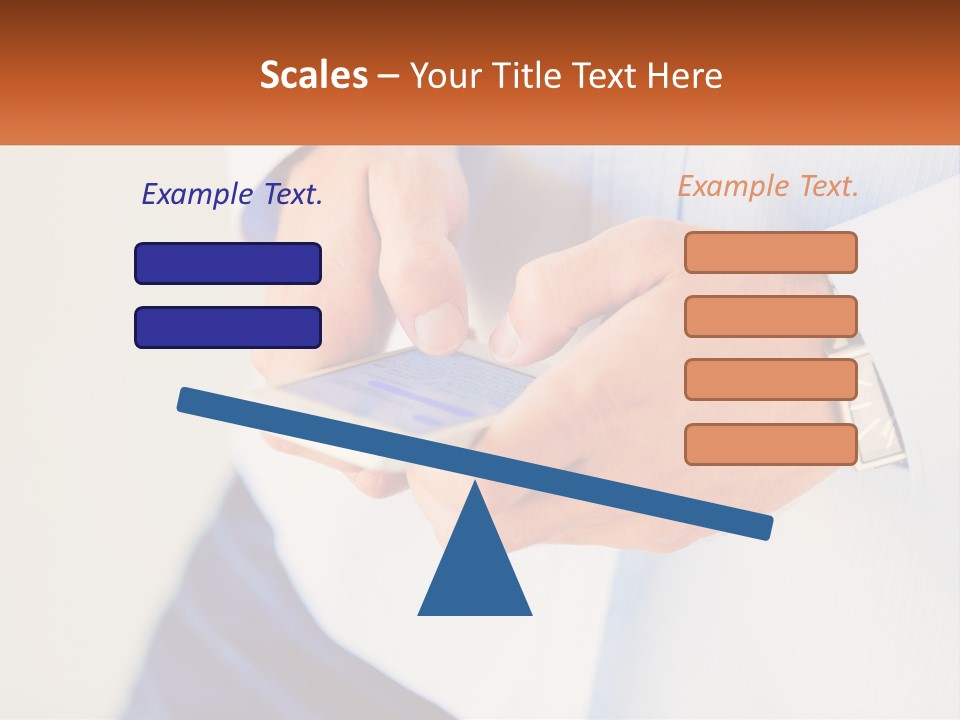 Scales – Your Title Text Here

Example Text.

Example Text.